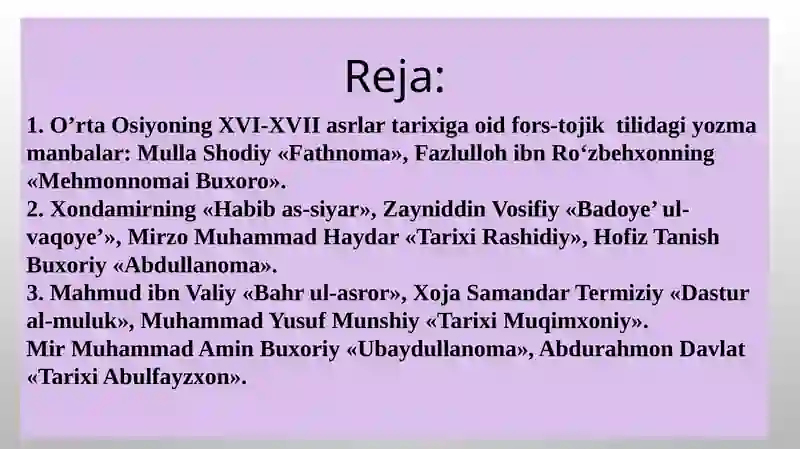 Reja:

1. O’rta Osiyoning XVI-XVII asrlar tarixiga oid fors-tojik tilidagi yozma manbalar: Mulla Shodiy «Fathnoma», Fazlulloh ibn Ro‘zbehxonning «Mehmonnomai Buxoro».
2. Xondamirning «Habib as-siyar», Zayniddin Vosifiy «Badoye’ ul-vaqoye’», Mirzo Muhammad Haydar «Tarixi Rashidiy», Hofiz Tanish Buxoriy «Abdullanoma».
3. Mahmud ibn Valiy «Bahr ul-asror», Xoja Samandar Termiziy «Dastur al-muluk», Muhammad Yusuf Munshiy «Tarixi Muqimxoniy».
Mir Muhammad Amin Buxoriy «Ubaydullanoma», Abdurahmon Davlat «Tarixi Abulfayzxon».